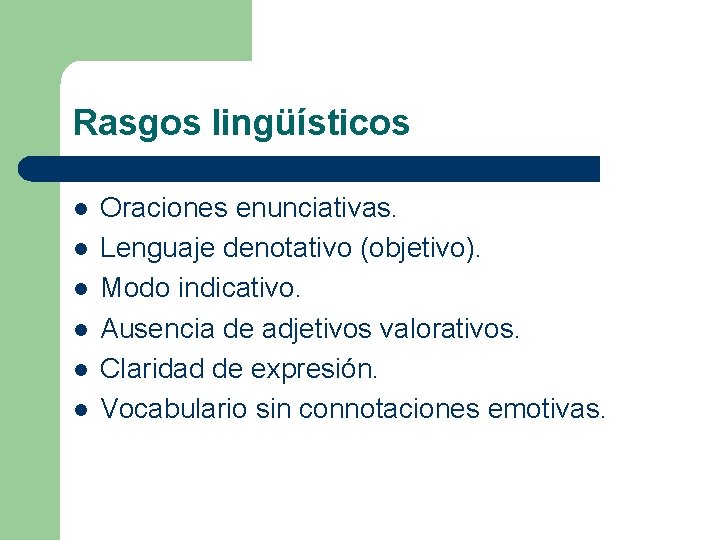 Rasgos lingüísticos

- Oraciones enunciativas.
- Lenguaje denotativo (objetivo).
- Modo indicativo.
- Ausencia de adjetivos valorativos.
- Claridad de expresión.
- Vocabulario sin connotaciones emotivas.